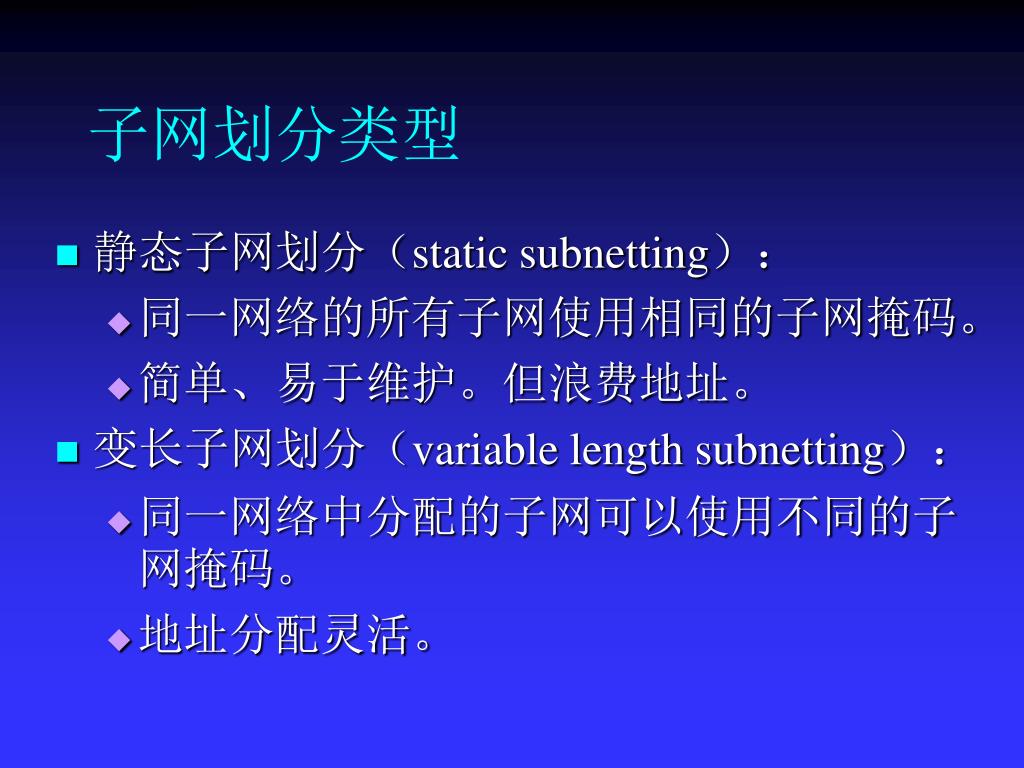 子网划分类型

静态子网划分（static subnetting）：

同一网络的所有子网使用相同的子网掩码。

简单、易于维护。但浪费地址。

变长子网划分（variable length subnetting）：

同一网络中分配的子网可以使用不同的子网掩码。

地址分配灵活。